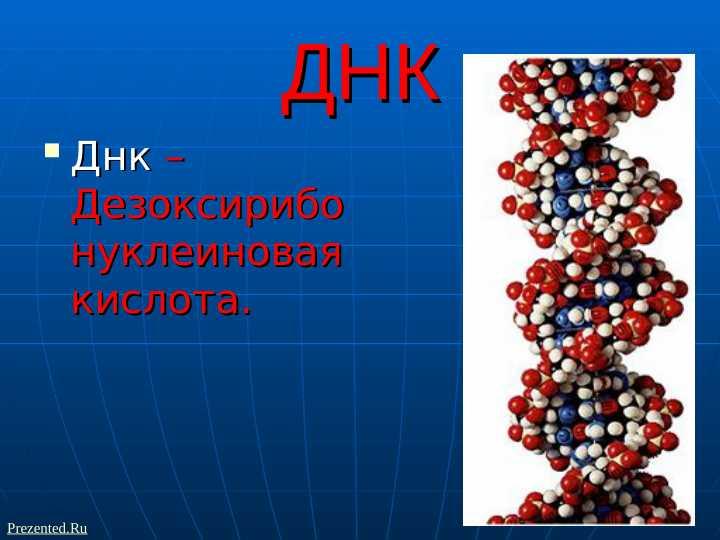 ДНК

Днк – Дезоксирибо нуклеиновая кислота.

Prezented.Ru